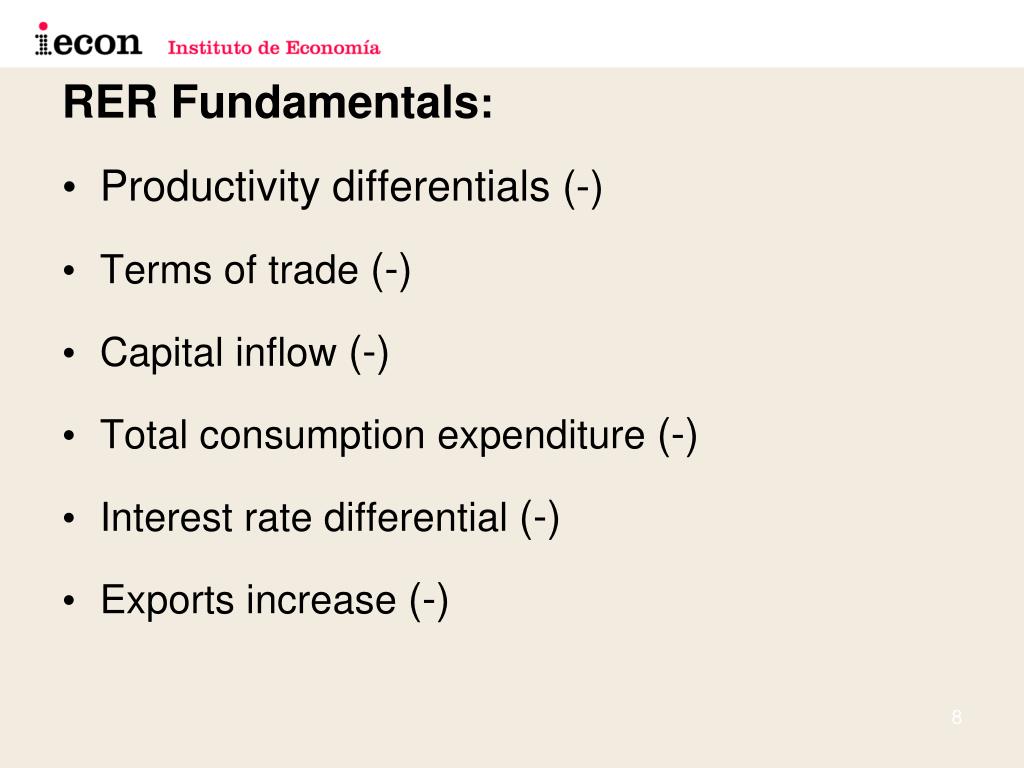 iecon Instituto de Economía

RER Fundamentals:

• Productivity differentials (-)
• Terms of trade (-)
• Capital inflow (-)
• Total consumption expenditure (-)
• Interest rate differential (-)
• Exports increase (-)

8